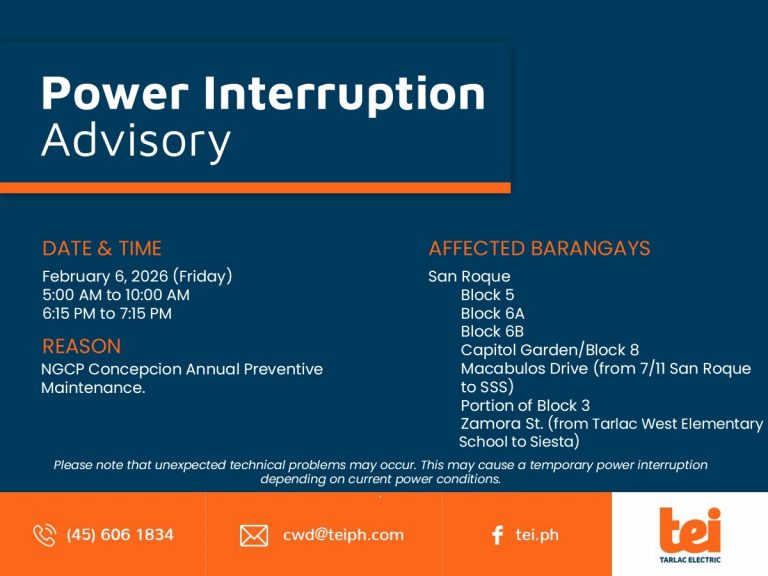 Power Interruption
Advisory

DATE & TIME
February 6, 2026 (Friday)
5:00 AM to 10:00 AM
6:15 PM to 7:15 PM

REASON
NGCP Concepcion Annual Preventive Maintenance.

AFFECTED BARANGAYS
San Roque
Block 5
Block 6A
Block 6B
Capitol Garden/Block 8
Macabulos Drive (from 7/11 San Roque to SSS)
Portion of Block 3
Zamora St. (from Tarlac West Elementary School to Siesta)

Please note that unexpected technical problems may occur. This may cause a temporary power interruption depending on current power conditions.

(45) 606 1834
cwd@teiph.com
tei.ph
tei
TARLAC ELECTRIC